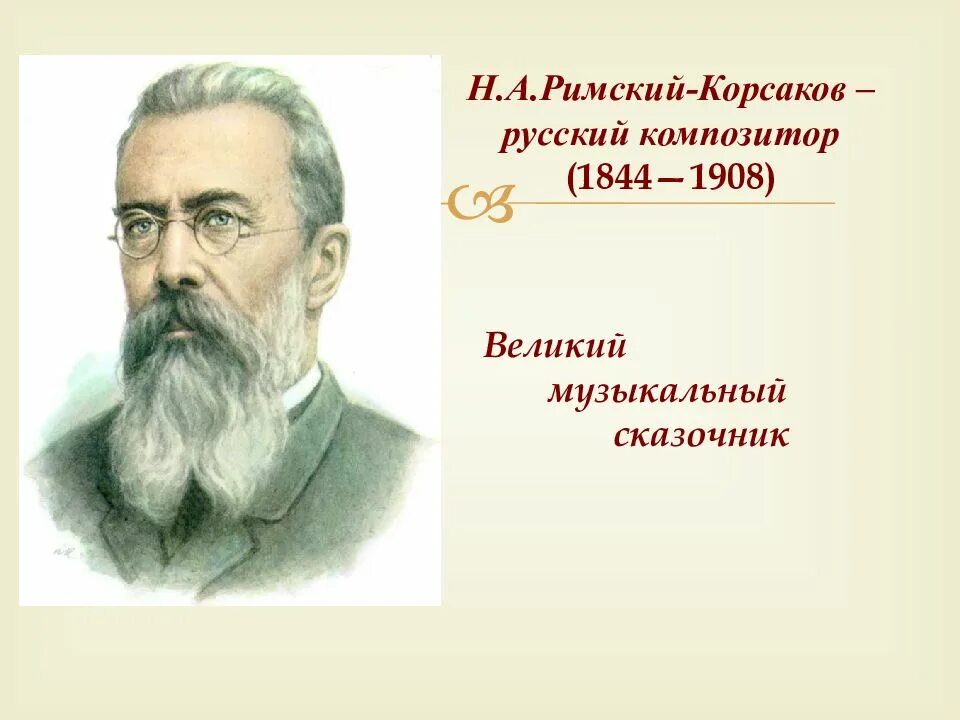 Н.А.Римский-Корсаков – русский композитор (1844 – 1908)

Великий музыкальный сказочник